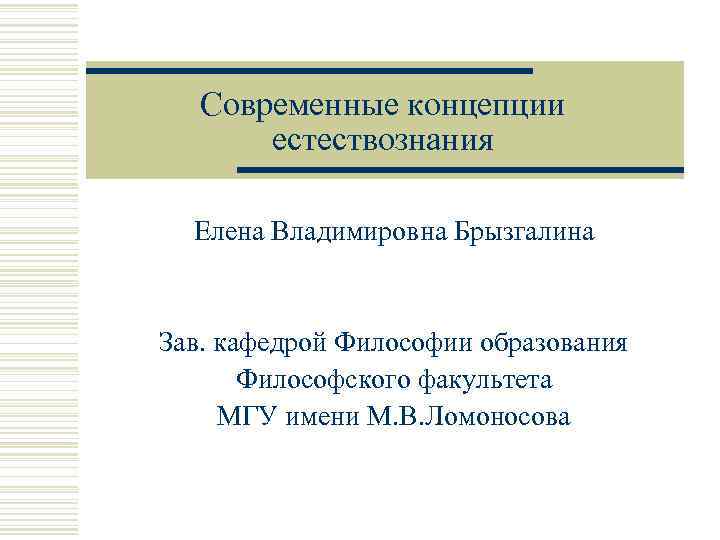 Современные концепции естествознания

Елена Владимировна Брызгалина

Зав. кафедрой Философии образования Философского факультета МГУ имени М.В.Ломоносова